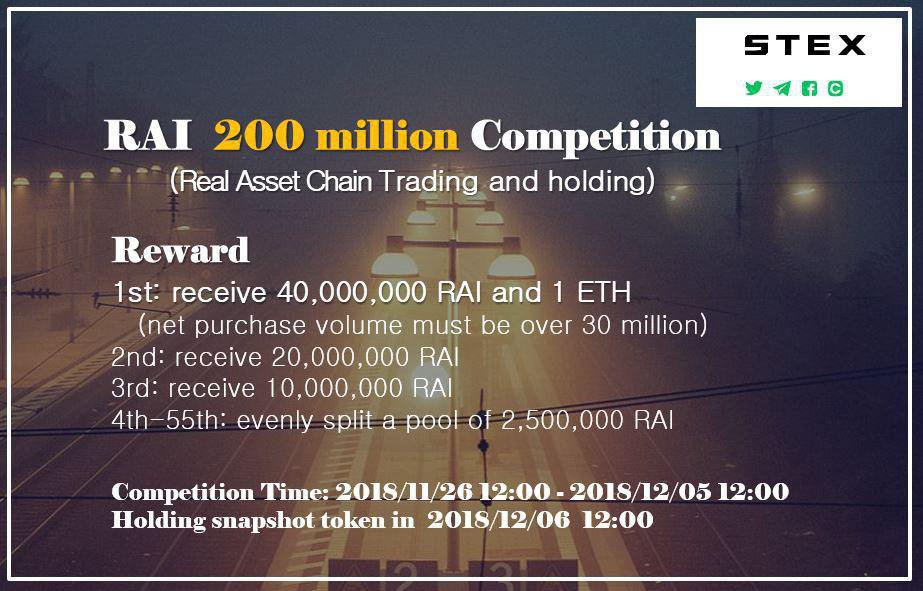 STEX

RAI 200 million Competition
(Real Asset Chain Trading and holding)

Reward
1st: receive 40,000,000 RAI and 1 ETH
(net purchase volume must be over 30 million)
2nd: receive 20,000,000 RAI
3rd: receive 10,000,000 RAI
4th-55th: evenly split a pool of 2,500,000 RAI

Competition Time: 2018/11/26 12:00 - 2018/12/05 12:00
Holding snapshot token in 2018/12/06 12:00